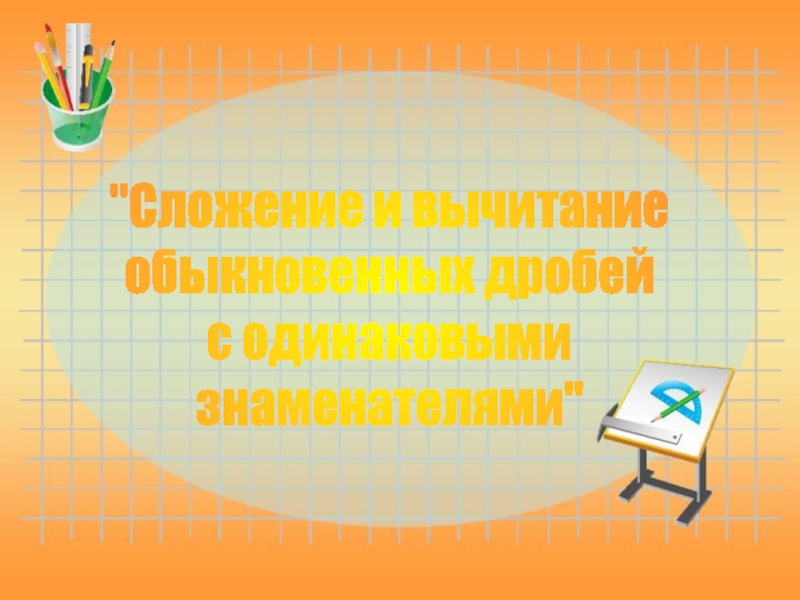 "Сложение и вычитание обыкновенных дробей с одинаковыми знаменателями"